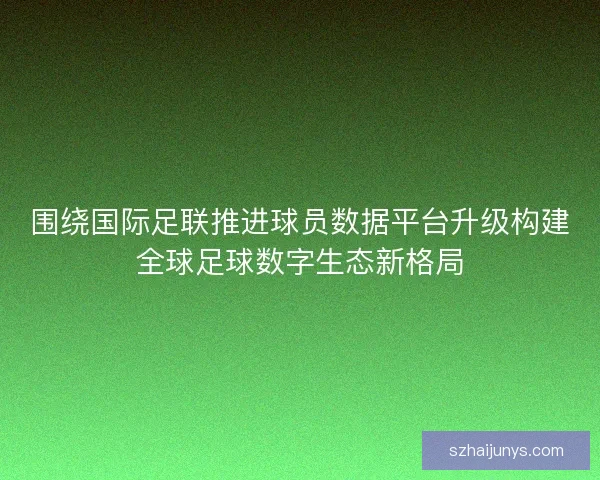 围绕国际足联推进球员数据平台升级构建全球足球数字生态新格局

szhaijunys.com